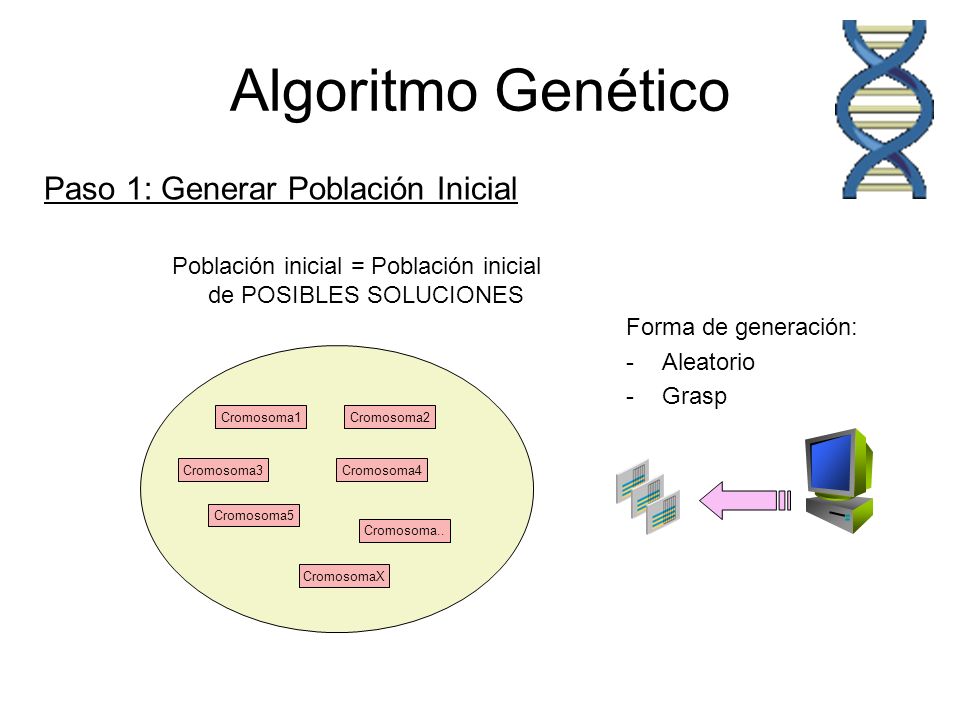 Algoritmo Genético

Paso 1: Generar Población Inicial

Población inicial = Población inicial de POSIBLES SOLUCIONES

Cromosoma1
Cromosoma2
Cromosoma3
Cromosoma4
Cromosoma5
Cromosoma..
CromosomaX

Forma de generación:
- Aleatorio
- Grasp